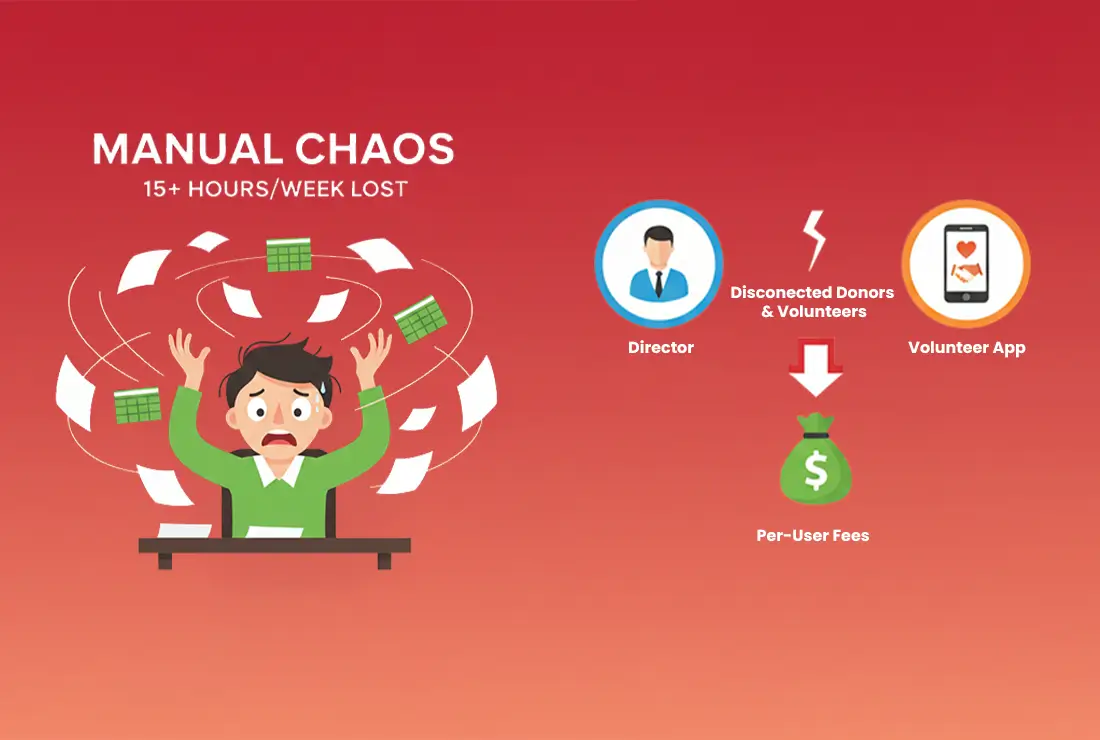 MANUAL CHAOS
15+ HOURS/WEEK LOST

Director

Disconected Donors & Volunteers

Volunteer App

$

Per-User Fees